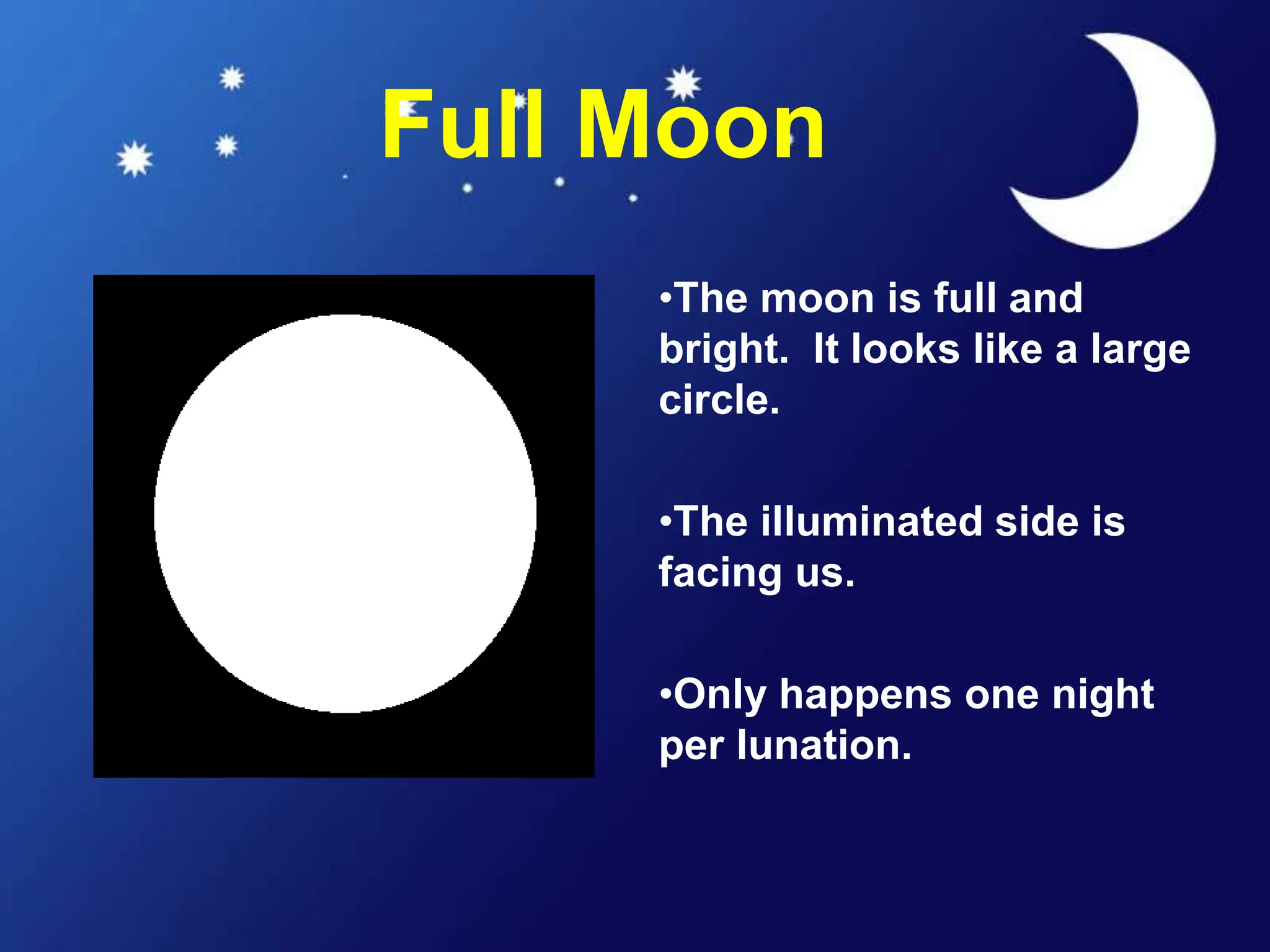 Full Moon

•The moon is full and bright.  It looks like a large circle.

•The illuminated side is facing us.

•Only happens one night per lunation.